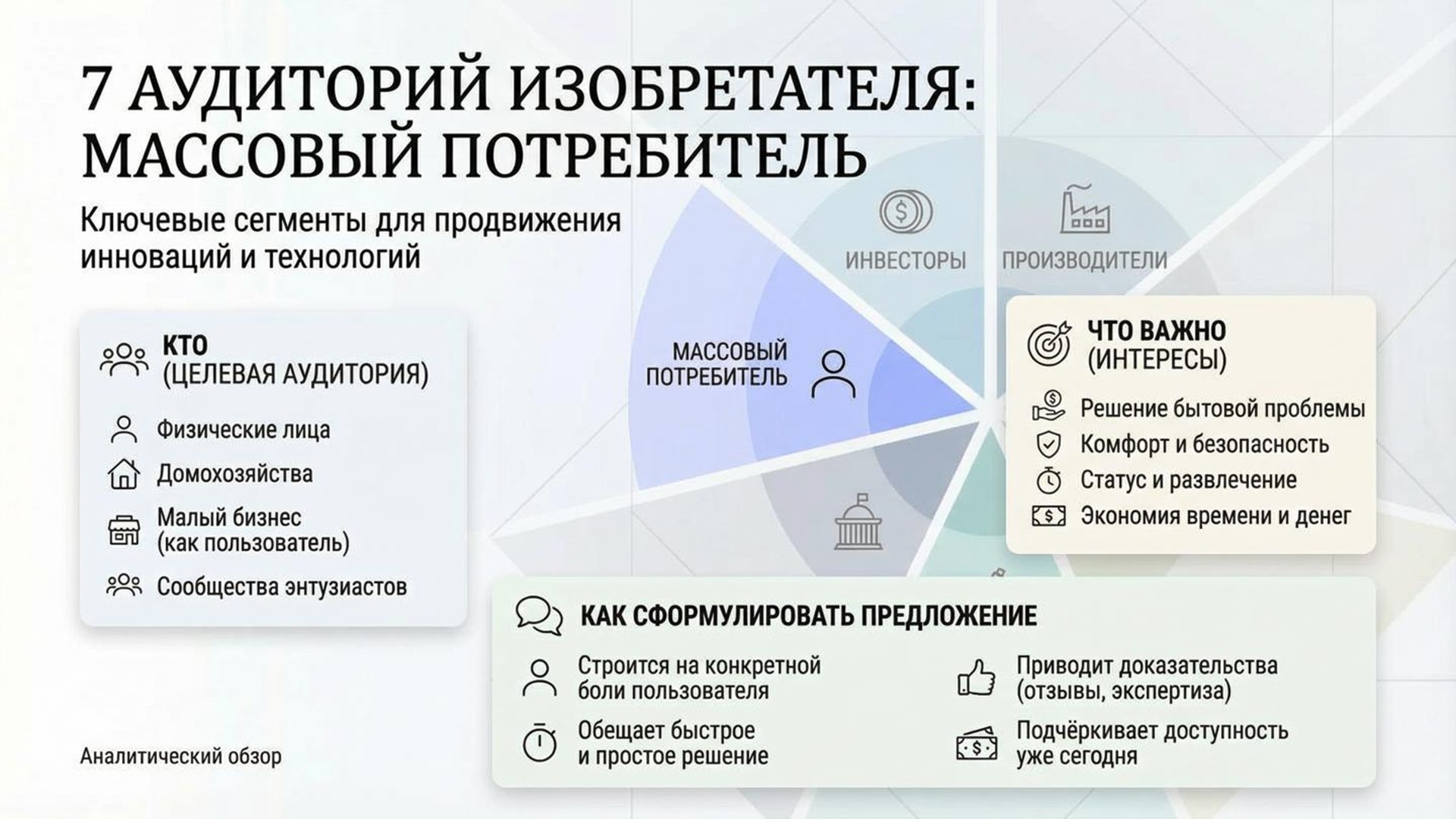 7 АУДИТОРИЙ ИЗОБРЕТАТЕЛЯ: МАССОВЫЙ ПОТРЕБИТЕЛЬ

Ключевые сегменты для продвижения инноваций и технологий

ИНВЕСТОРЫ

ПРОИЗВОДИТЕЛИ

МАССОВЫЙ ПОТРЕБИТЕЛЬ

КТО (ЦЕЛЕВАЯ АУДИТОРИЯ)

Физические лица

Домохозяйства

Малый бизнес (как пользователь)

Сообщества энтузиастов

ЧТО ВАЖНО (ИНТЕРЕСЫ)

Решение бытовой проблемы

Комфорт и безопасность

Статус и развлечение

Экономия времени и денег

КАК СФОРМУЛИРОВАТЬ ПРЕДЛОЖЕНИЕ

Строится на конкретной боли пользователя

Обещает быстрое и простое решение

Приводит доказательства (отзывы, экспертиза)

Подчёркивает доступность уже сегодня

Аналитический обзор